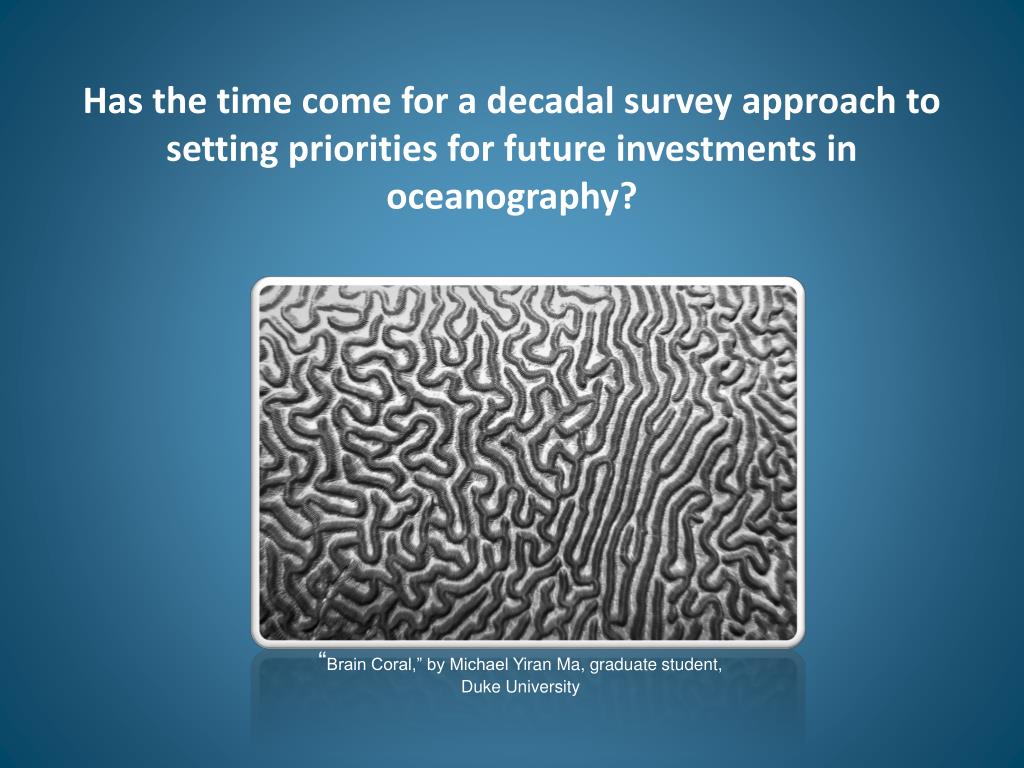 Has the time come for a decadal survey approach to setting priorities for future investments in oceanography?

“Brain Coral,” by Michael Yiran Ma, graduate student, Duke University